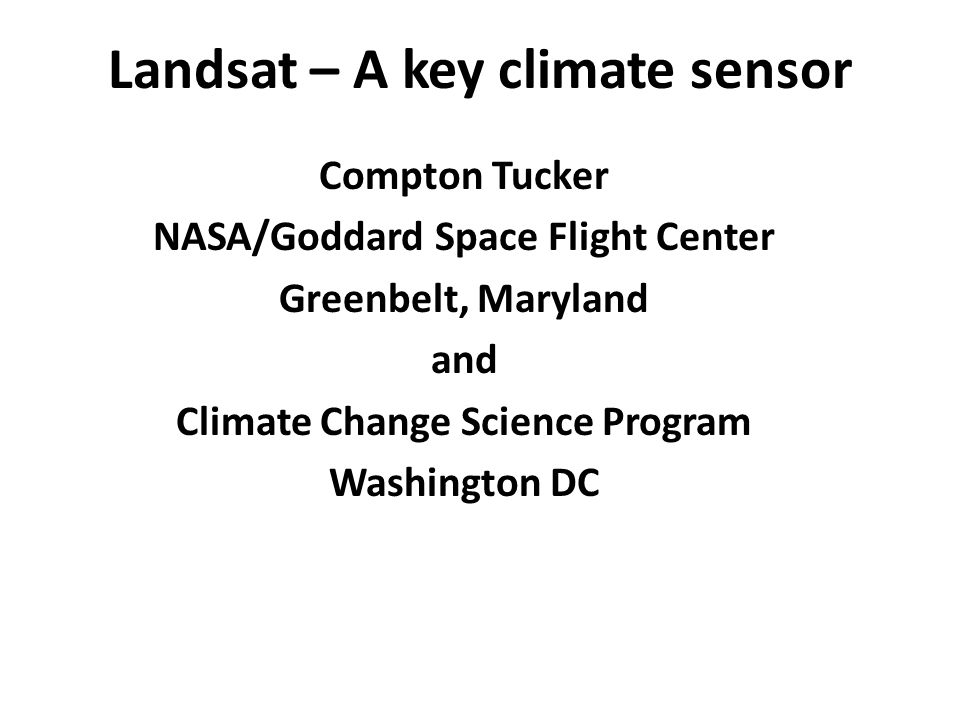 Landsat – A key climate sensor

Compton Tucker
NASA/Goddard Space Flight Center
Greenbelt, Maryland
and
Climate Change Science Program
Washington DC